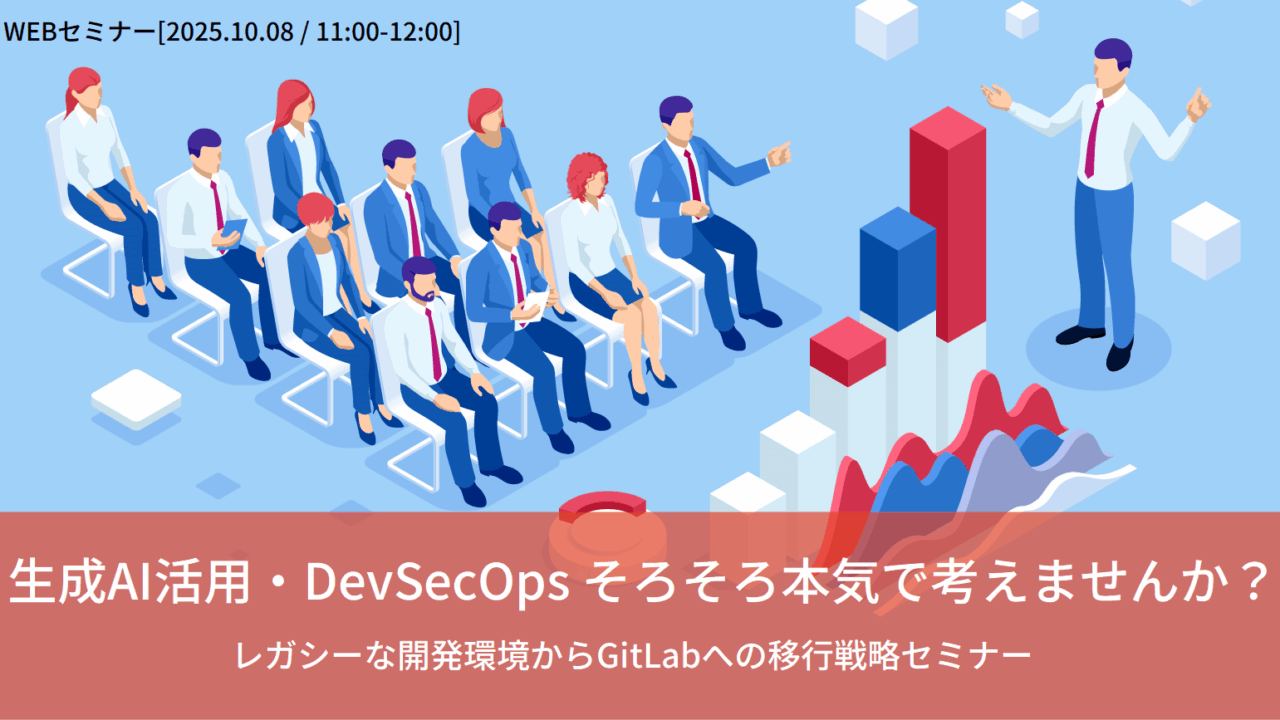 WEBセミナー[2025.10.08 / 11:00-12:00]

生成AI活用・DevSecOps そろそろ本気で考えませんか？

レガシーな開発環境からGitLabへの移行戦略セミナー